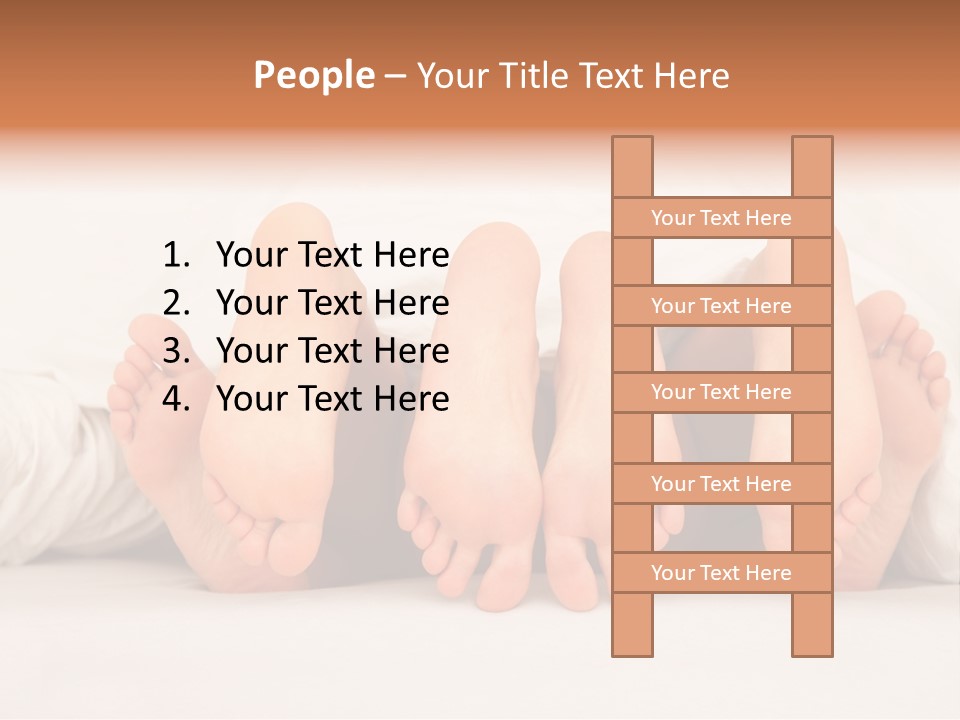 People – Your Title Text Here

1. Your Text Here
2. Your Text Here
3. Your Text Here
4. Your Text Here

Your Text Here

Your Text Here

Your Text Here

Your Text Here

Your Text Here